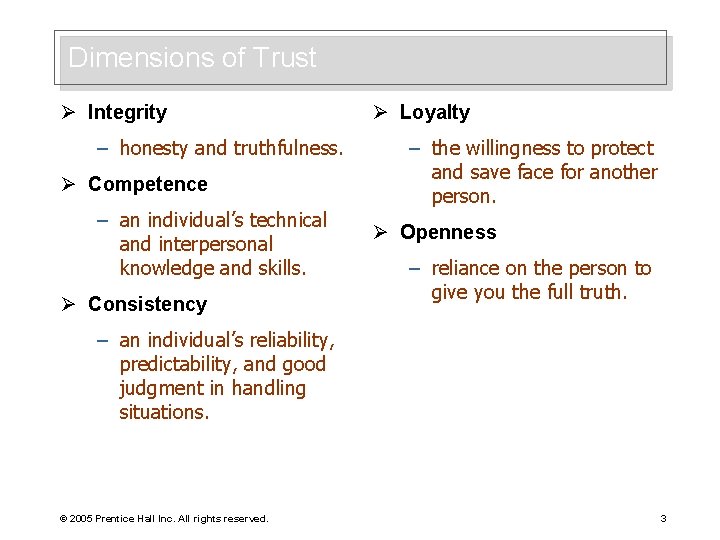 Dimensions of Trust

➢ Integrity

– honesty and truthfulness.

➢ Competence

– an individual's technical and interpersonal knowledge and skills.

➢ Consistency

– an individual's reliability, predictability, and good judgment in handling situations.

➢ Loyalty

– the willingness to protect and save face for another person.

➢ Openness

– reliance on the person to give you the full truth.

© 2005 Prentice Hall Inc. All rights reserved.

3